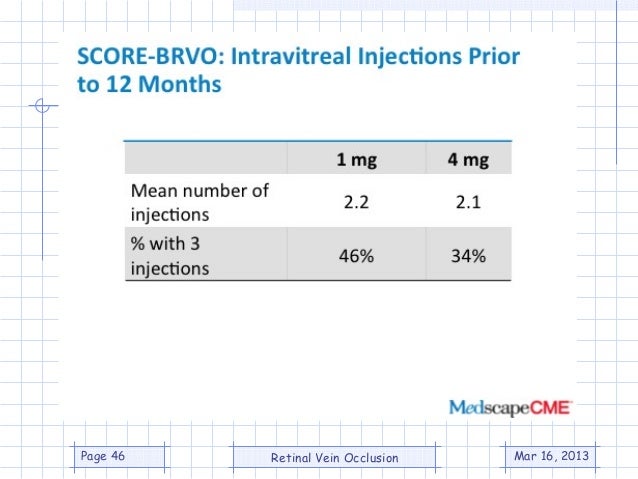 SCORE-BRVO: Intravitreal Injections Prior to 12 Months

| | 1 mg | 4 mg |
|---|---|---|
| Mean number of injections | 2.2 | 2.1 |
| % with 3 injections | 46% | 34% |

MedscapeCME

Page 46

Retinal Vein Occlusion

Mar 16, 2013